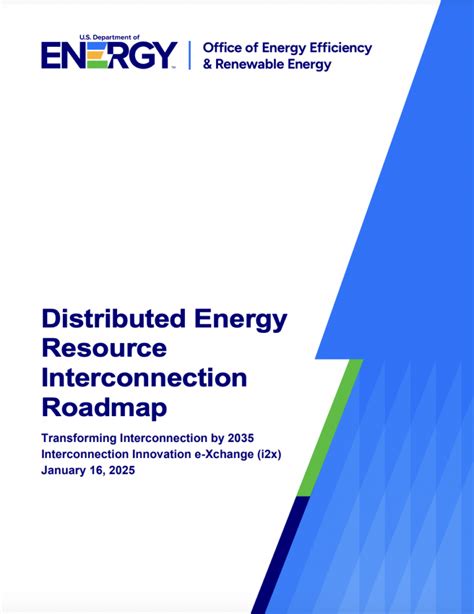 U.S. Department of
ENERGY
Office of Energy Efficiency & Renewable Energy

Distributed Energy Resource Interconnection Roadmap

Transforming Interconnection by 2035
Interconnection Innovation e-Xchange (i2x)
January 16, 2025